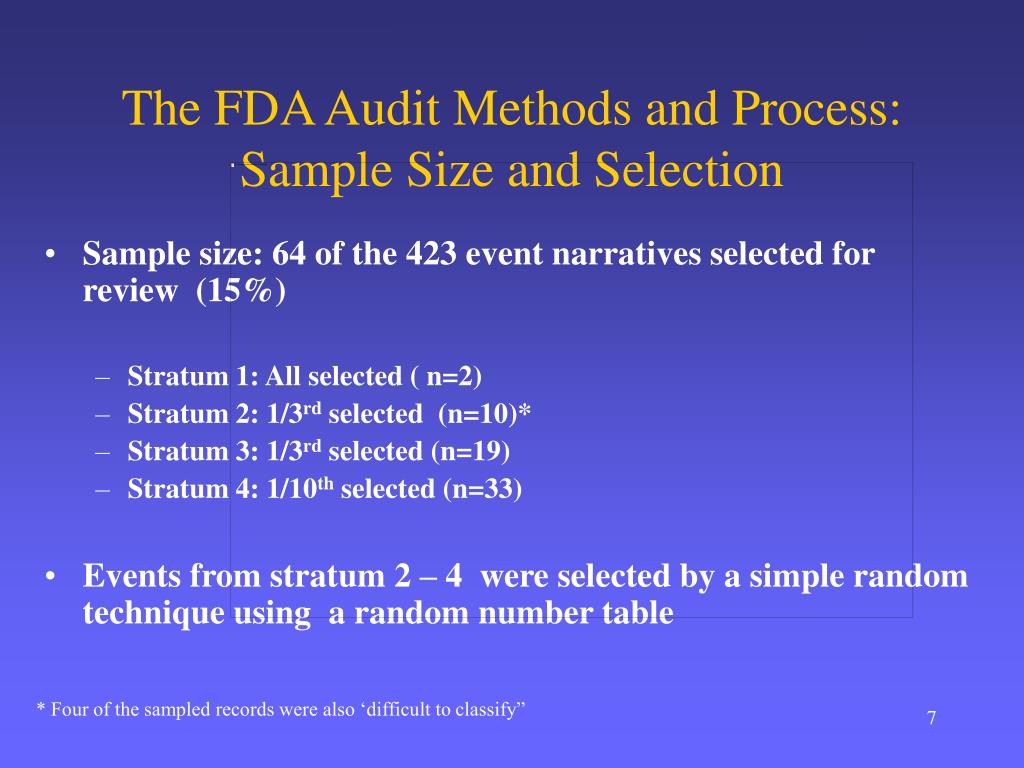 The FDA Audit Methods and Process: Sample Size and Selection

• Sample size: 64 of the 423 event narratives selected for review (15%)

– Stratum 1: All selected ( n=2)
– Stratum 2: 1/3$^{rd}$ selected (n=10)*
– Stratum 3: 1/3$^{rd}$ selected (n=19)
– Stratum 4: 1/10$^{th}$ selected (n=33)

• Events from stratum 2 – 4 were selected by a simple random technique using a random number table

* Four of the sampled records were also ‘difficult to classify”

7